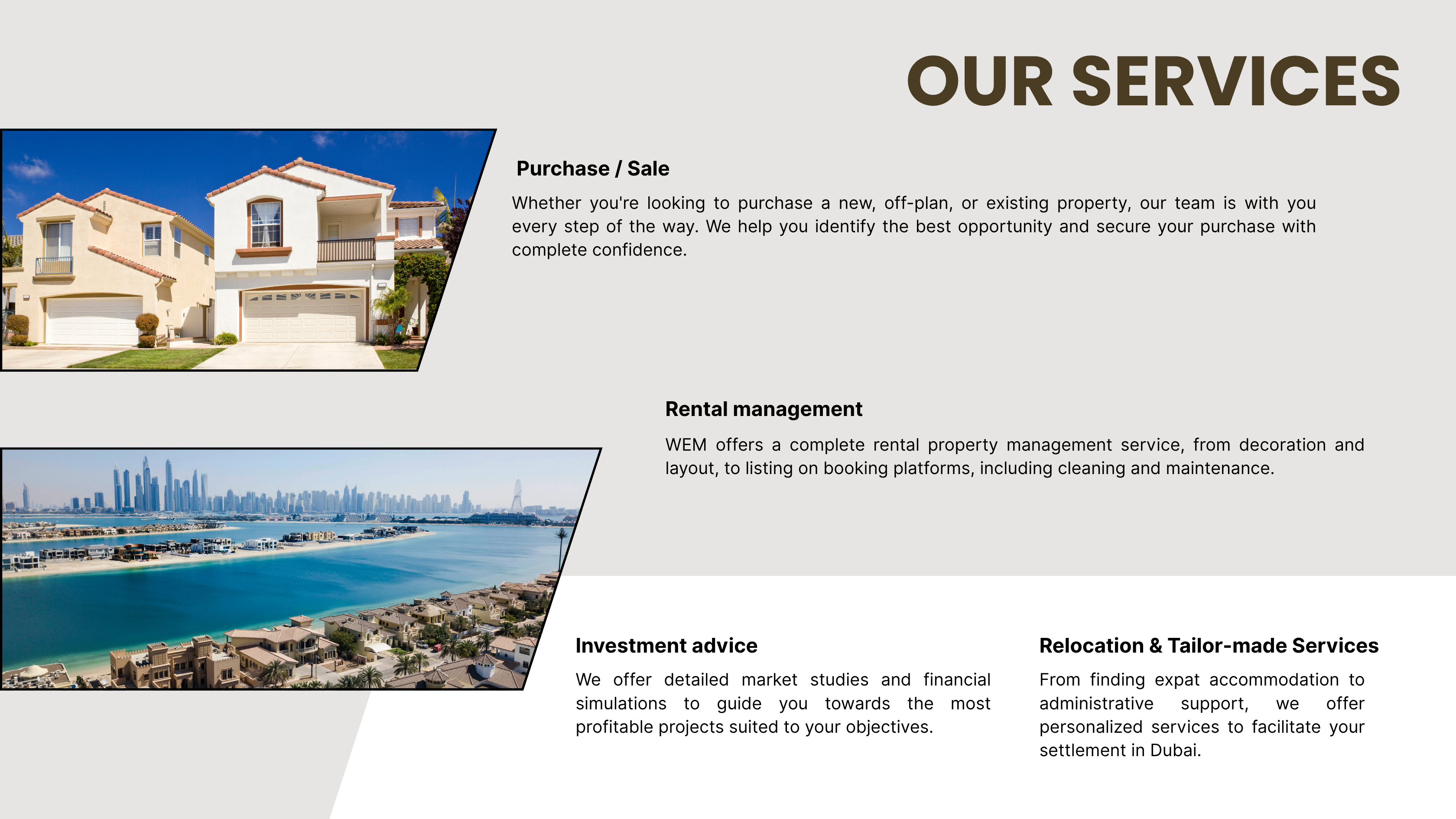 OUR SERVICES

Purchase / Sale

Whether you're looking to purchase a new, off-plan, or existing property, our team is with you every step of the way. We help you identify the best opportunity and secure your purchase with complete confidence.

Rental management

WEM offers a complete rental property management service, from decoration and layout, to listing on booking platforms, including cleaning and maintenance.

Investment advice

We offer detailed market studies and financial simulations to guide you towards the most profitable projects suited to your objectives.

Relocation & Tailor-made Services

From finding expat accommodation to administrative support, we offer personalized services to facilitate your settlement in Dubai.